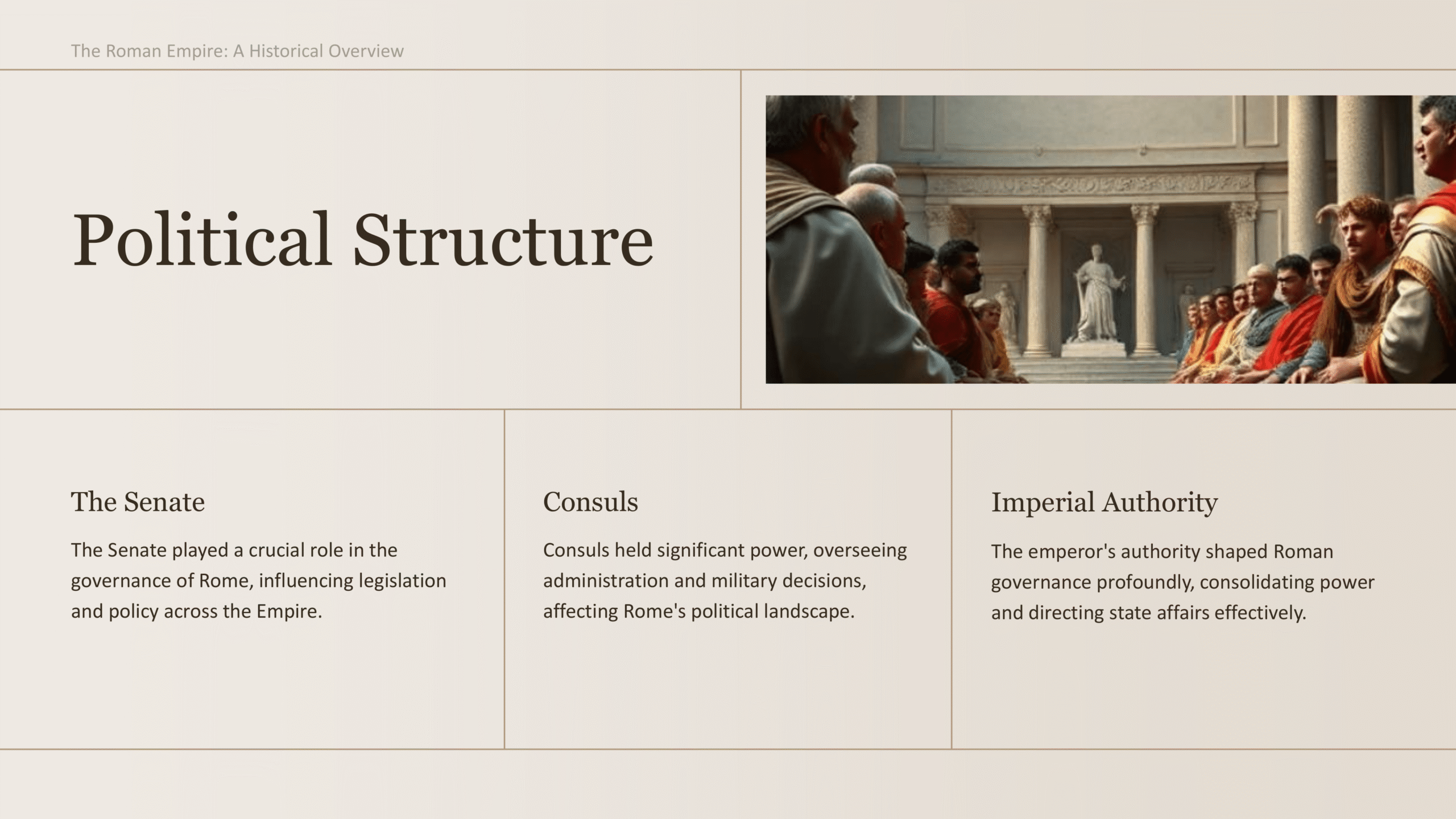 The Roman Empire: A Historical Overview

Political Structure

The Senate

The Senate played a crucial role in the governance of Rome, influencing legislation and policy across the Empire.

Consuls

Consuls held significant power, overseeing administration and military decisions, affecting Rome's political landscape.

Imperial Authority

The emperor's authority shaped Roman governance profoundly, consolidating power and directing state affairs effectively.